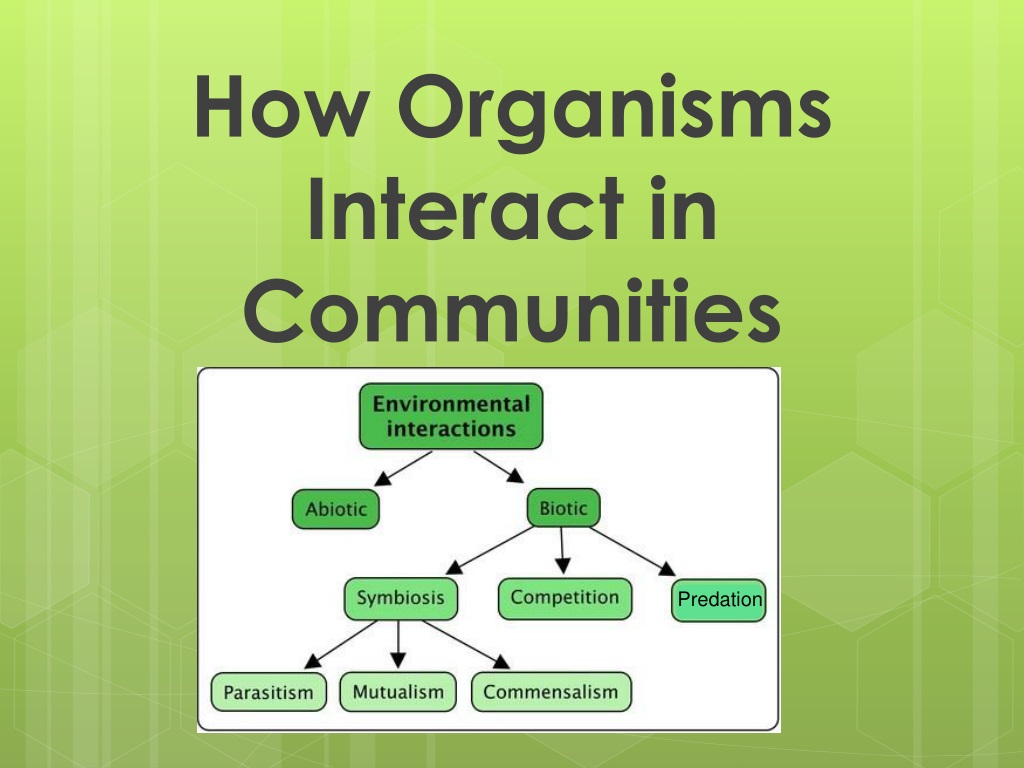 How Organisms Interact in Communities

Environmental interactions

Abiotic

Biotic

Symbiosis

Competition

Predation

Parasitism

Mutualism

Commensalism